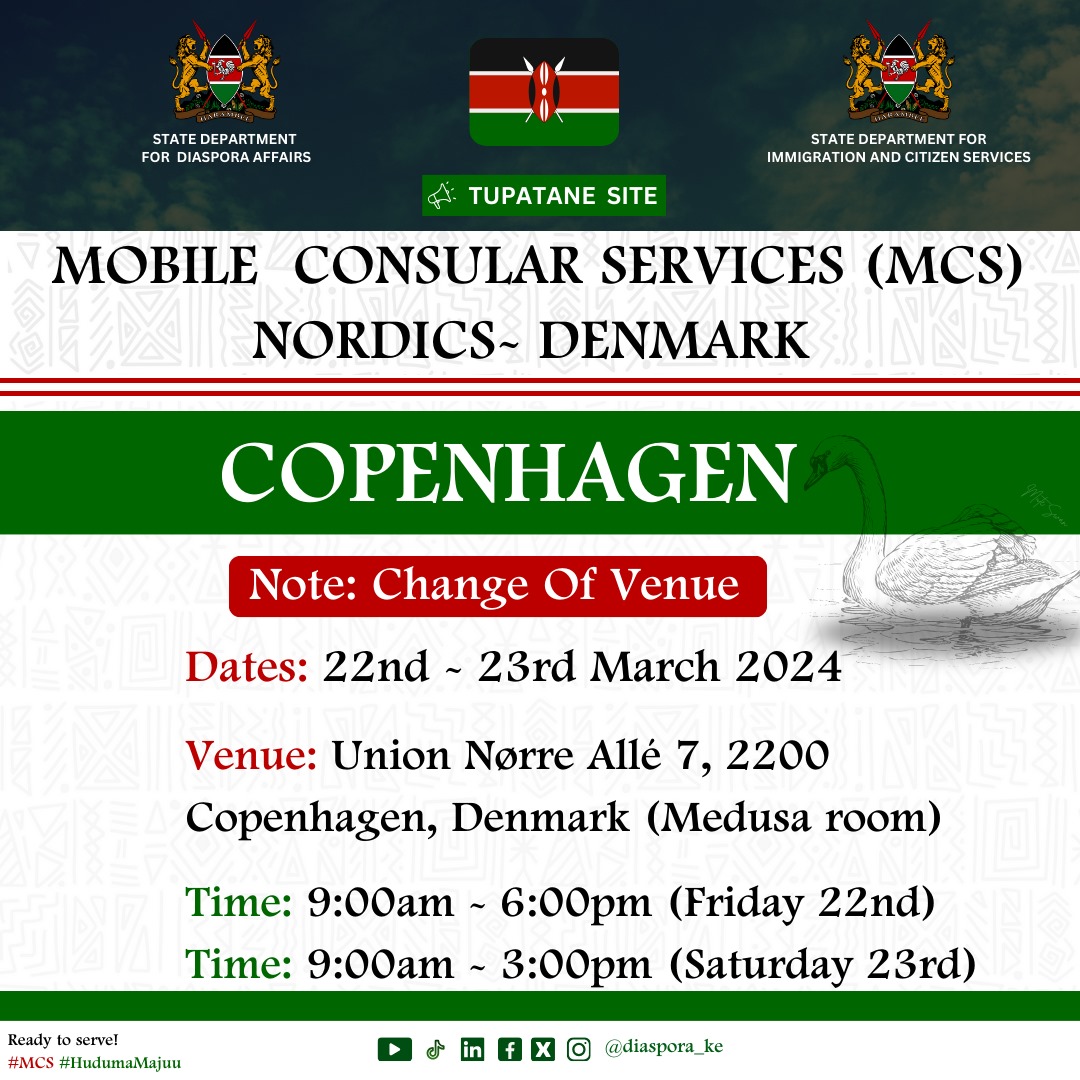 HARAMBEE

STATE DEPARTMENT FOR DIASPORA AFFAIRS

TUPATANE SITE

HARAMBEE

STATE DEPARTMENT FOR IMMIGRATION AND CITIZEN SERVICES

MOBILE CONSULAR SERVICES (MCS) NORDICS~ DENMARK

COPENHAGEN

Note: Change Of Venue

Dates: 22nd ~ 23rd March 2024

Venue: Union Nørre Allé 7, 2200 Copenhagen, Denmark (Medusa room)

Time: 9:00am ~ 6:00pm (Friday 22nd)

Time: 9:00am ~ 3:00pm (Saturday 23rd)

Ready to serve!
#MCS #HudumaMajuu

@diaspora_ke